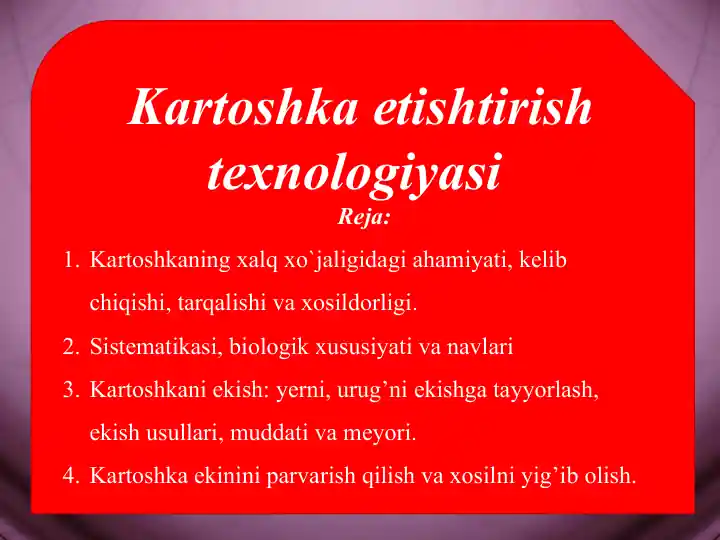 Kartoshka etishtirish texnologiyasi

Reja:

1. Kartoshkaning xalq xo`jaligidagi ahamiyati, kelib chiqishi, tarqalishi va xosildorligi.
2. Sistematikasi, biologik xususiyati va navlari
3. Kartoshkani ekish: yerni, urug’ni ekishga tayyorlash, ekish usullari, muddati va meyori.
4. Kartoshka ekinini parvarish qilish va xosilni yig’ib olish.